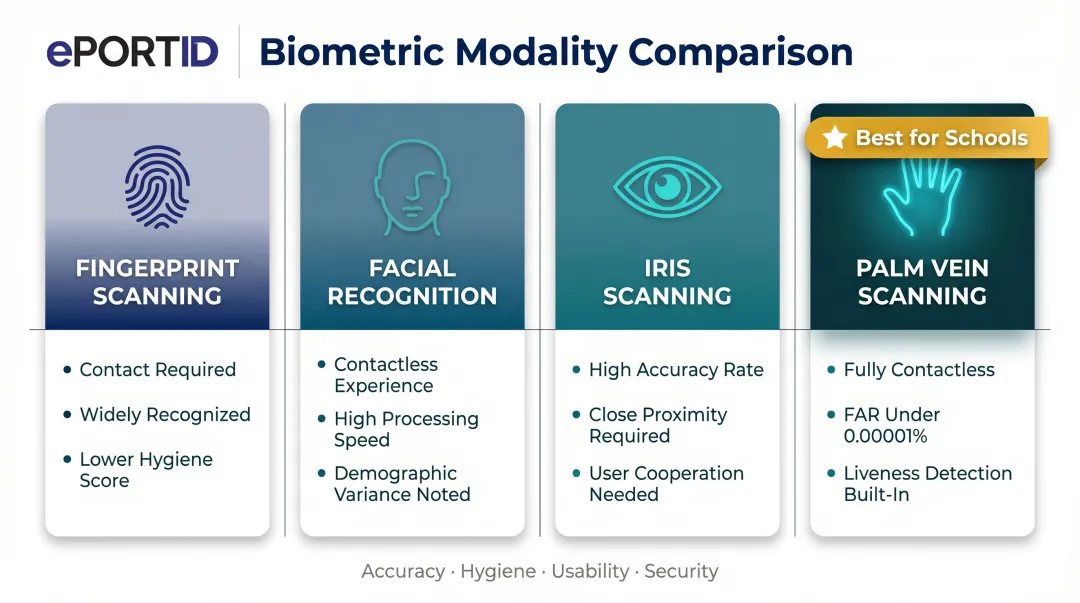 ePORTID

Biometric Modality Comparison

FINGERPRINT SCANNING

• Contact Required
• Widely Recognized
• Lower Hygiene Score

FACIAL RECOGNITION

• Contactless Experience
• High Processing Speed
• Demographic Variance Noted

IRIS SCANNING

• High Accuracy Rate
• Close Proximity Required
• User Cooperation Needed

Best for Schools

PALM VEIN SCANNING

• Fully Contactless
• FAR Under 0.00001%
• Liveness Detection Built-In

Accuracy · Hygiene · Usability · Security